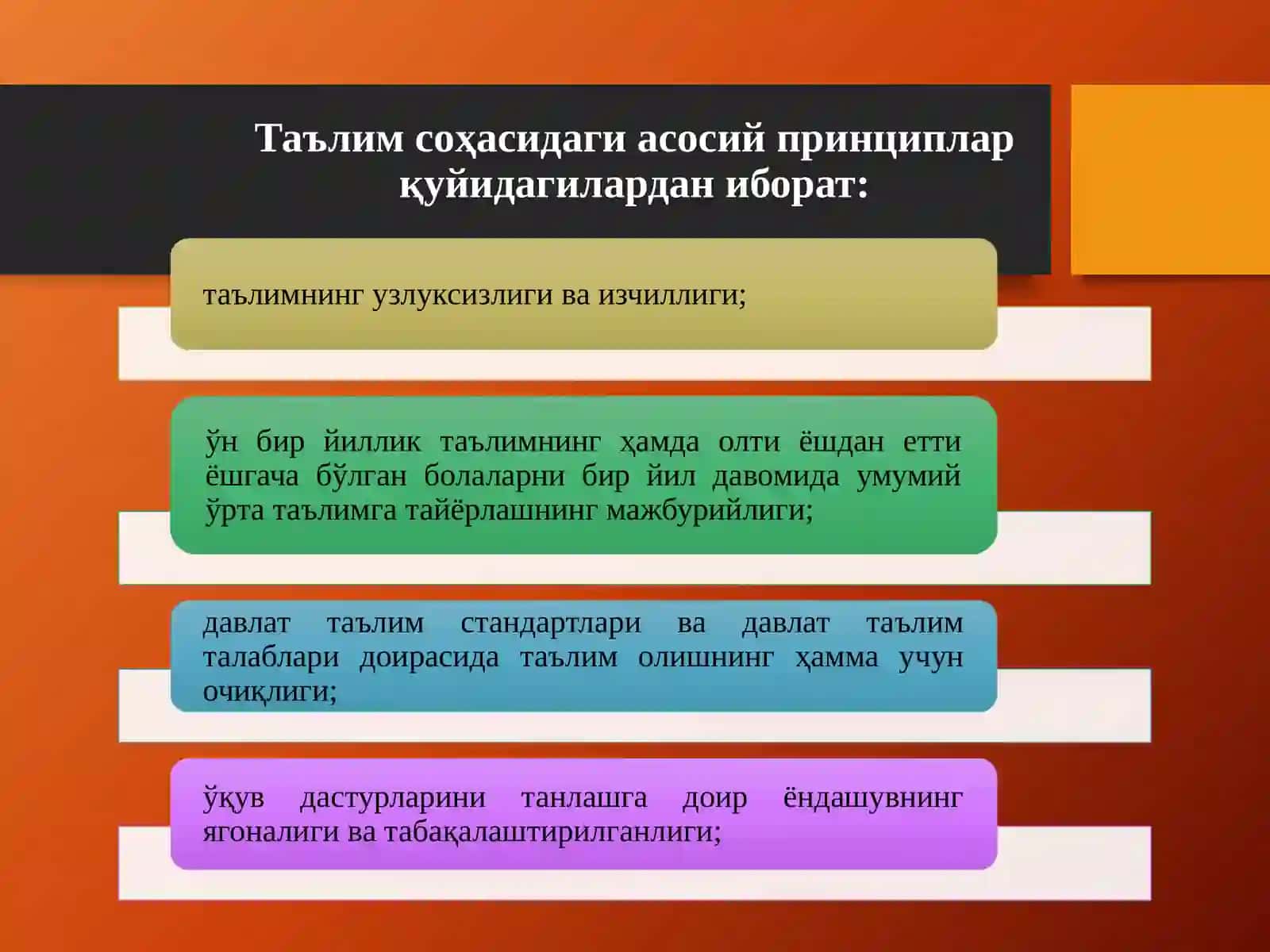 Таълим соҳасидаги асосий принциплар қуйидагилардан иборат:

таълимнинг узлуксизлиги ва изчиллиги;

ўн бир йиллик таълимнинг ҳамда олти ёшдан етти ёшгача бўлган болаларни бир йил давомида умумий ўрта таълимга тайёрлашнинг мажбурийлиги;

давлат таълим стандартлари ва давлат таълим талаблари доирасида таълим олишнинг ҳамма учун очиқлиги;

ўқув дастурларини танлашга доир ёндашувнинг ягоналиги ва табақалаштирилганлиги;